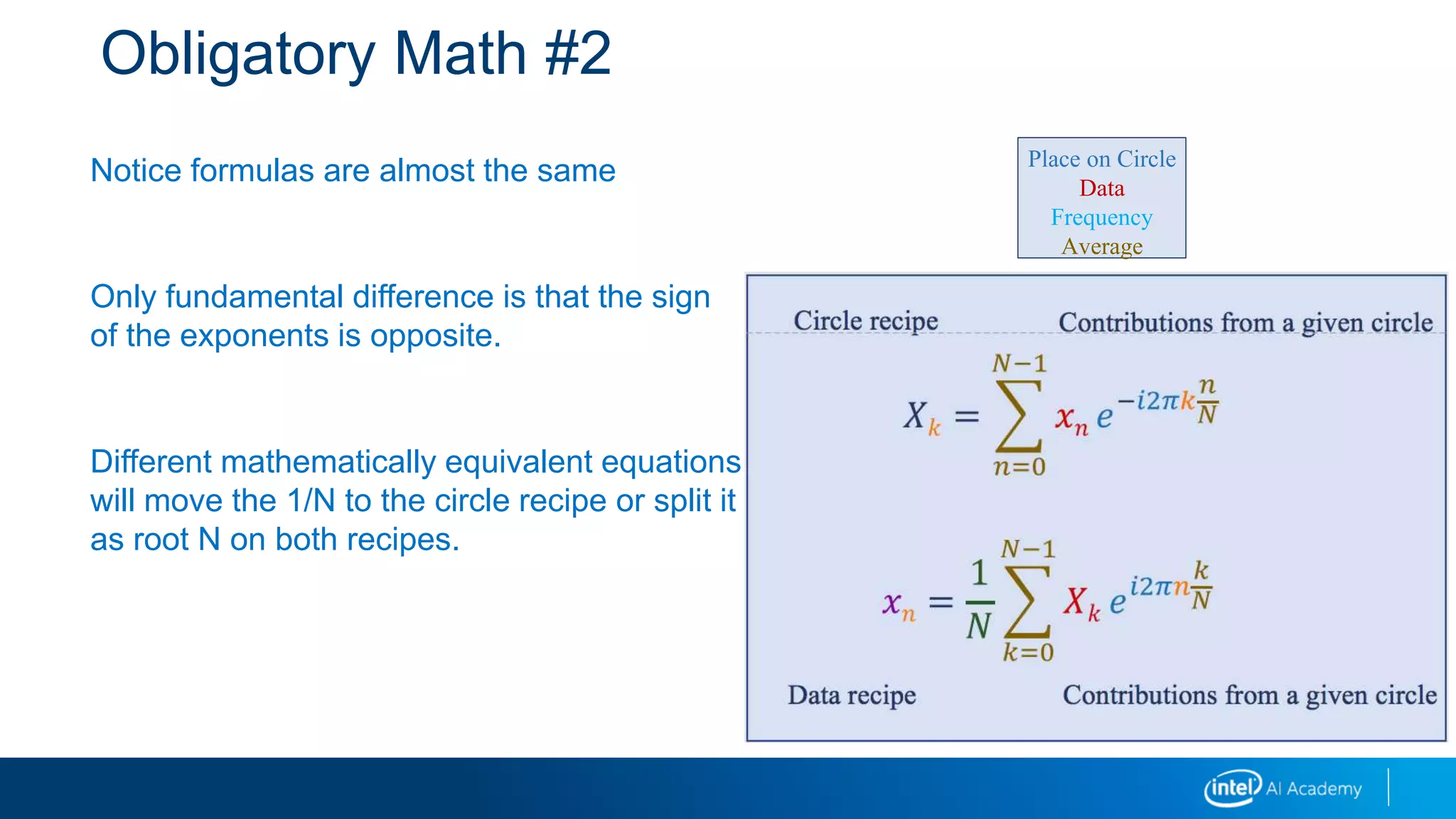 Obligatory Math #2

Notice formulas are almost the same

Only fundamental difference is that the sign of the exponents is opposite.

Different mathematically equivalent equations will move the 1/N to the circle recipe or split it as root N on both recipes.

Place on Circle
Data
Frequency
Average

Circle recipe

Contributions from a given circle

$X_k = \sum_{n=0}^{N-1} x_n e^{-i2\pi k\frac{n}{N}}$

$x_n = \frac{1}{N} \sum_{k=0}^{N-1} X_k e^{i2\pi n\frac{k}{N}}$

Data recipe

Contributions from a given circle

intel AI Academy